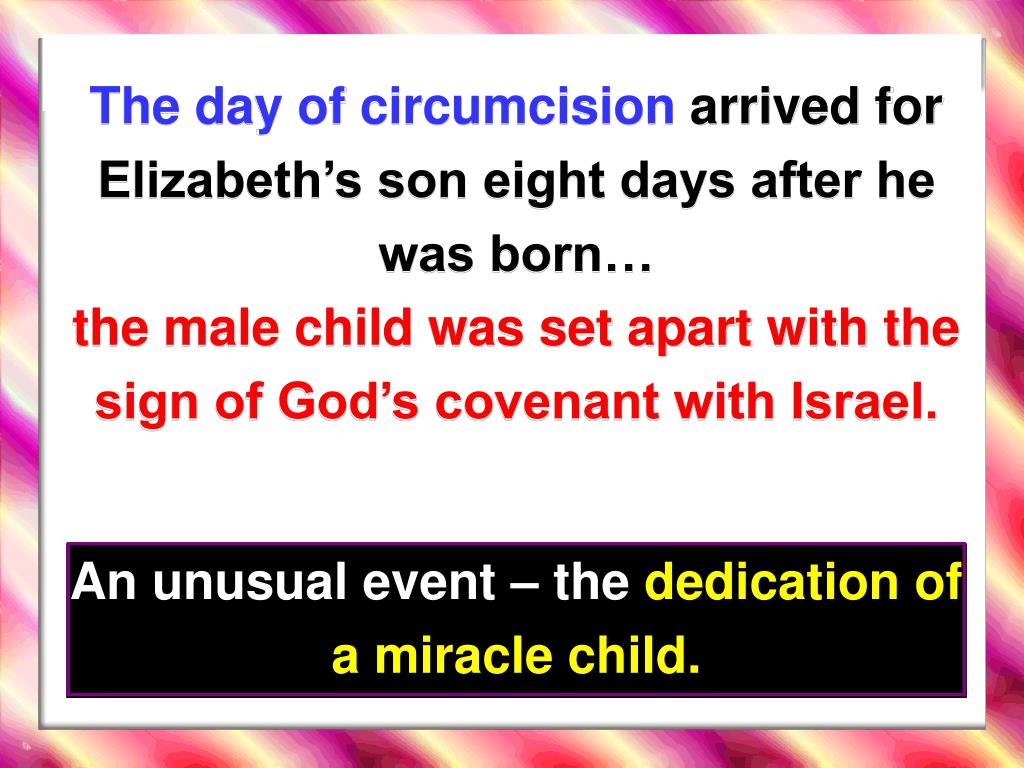 The day of circumcision arrived for Elizabeth’s son eight days after he was born…
the male child was set apart with the sign of God’s covenant with Israel.

An unusual event – the dedication of a miracle child.